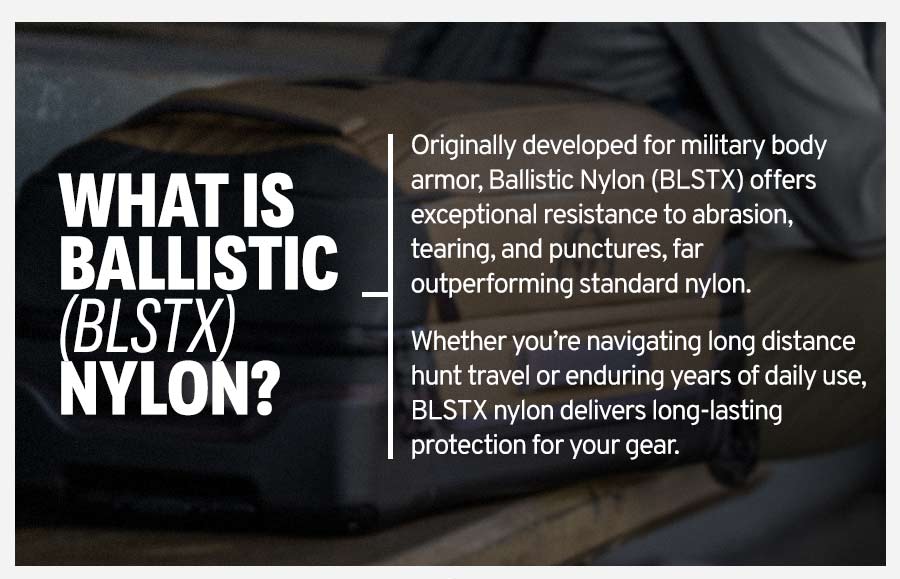 WHAT IS BALLISTIC (BLSTX) NYLON?

Originally developed for military body armor, Ballistic Nylon (BLSTX) offers exceptional resistance to abrasion, tearing, and punctures, far outperforming standard nylon.

Whether you're navigating long distance hunt travel or enduring years of daily use, BLSTX nylon delivers long-lasting protection for your gear.